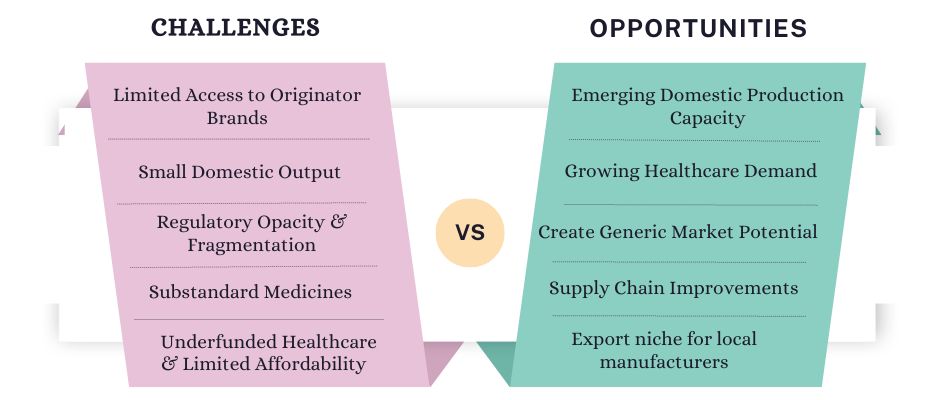 CHALLENGES

Limited Access to Originator Brands

Small Domestic Output

Regulatory Opacity & Fragmentation

Substandard Medicines

Underfunded Healthcare & Limited Affordability

VS

OPPORTUNITIES

Emerging Domestic Production Capacity

Growing Healthcare Demand

Create Generic Market Potential

Supply Chain Improvements

Export niche for local manufacturers